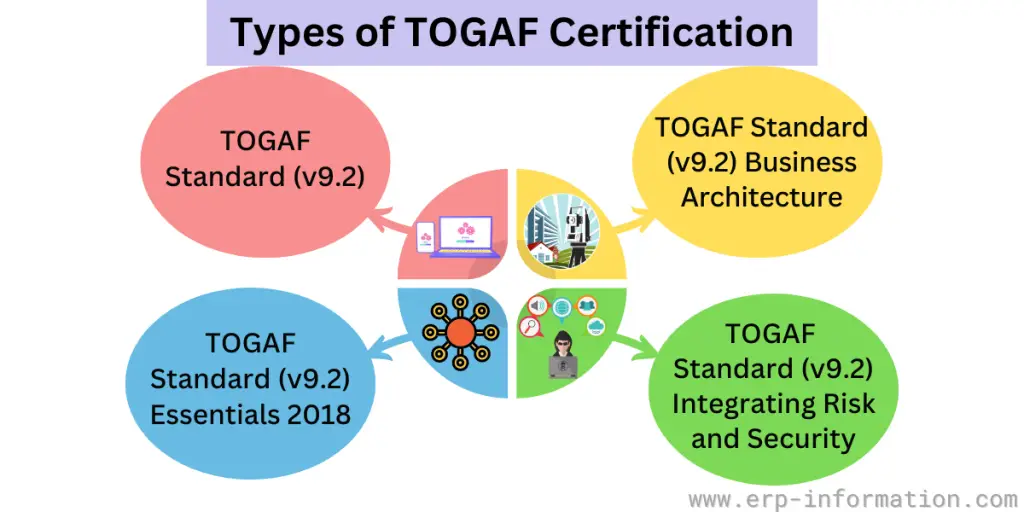 Types of TOGAF Certification

TOGAF Standard (v9.2)

TOGAF Standard (v9.2) Business Architecture

TOGAF Standard (v9.2) Essentials 2018

TOGAF Standard (v9.2) Integrating Risk and Security

www.erp-information.com